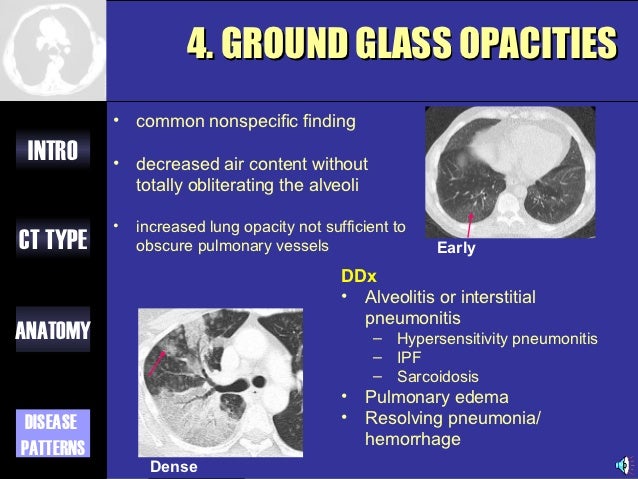 4. GROUND GLASS OPACITIES

INTRO

CT TYPE

ANATOMY

DISEASE PATTERNS

• common nonspecific finding

• decreased air content without totally obliterating the alveoli

• increased lung opacity not sufficient to obscure pulmonary vessels

Early

DDx
• Alveolitis or interstitial pneumonitis
– Hypersensitivity pneumonitis
– IPF
– Sarcoidosis
• Pulmonary edema
• Resolving pneumonia/ hemorrhage

Dense